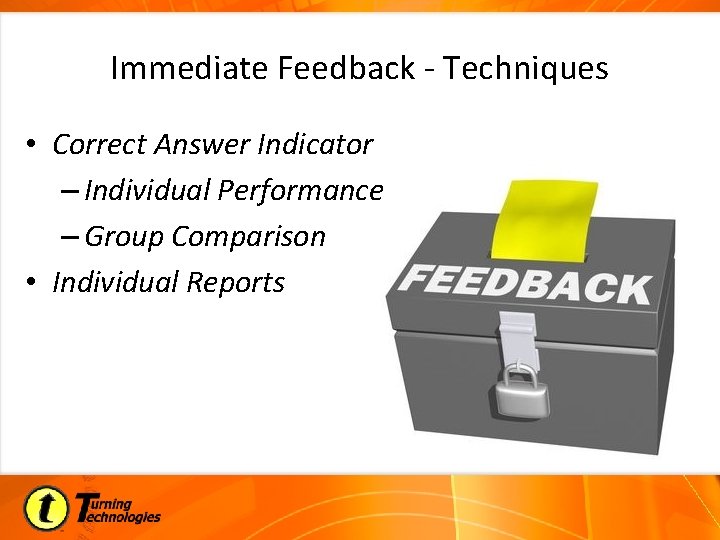 Immediate Feedback - Techniques

• Correct Answer Indicator
– Individual Performance
– Group Comparison
• Individual Reports

FEEDBACK

t Turning Technologies